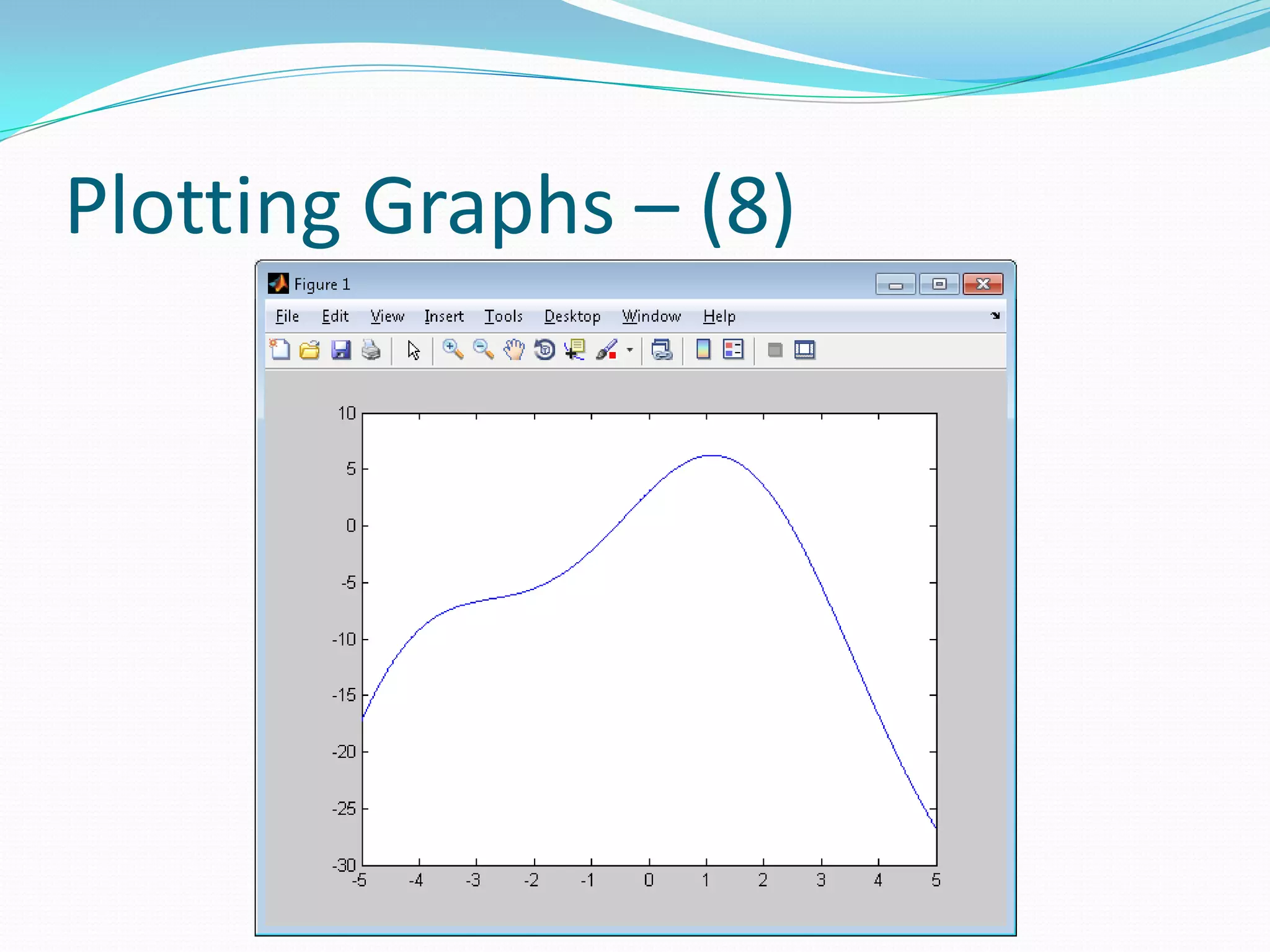 Plotting Graphs – (8)

Figure 1

File Edit View Insert Tools Desktop Window Help

10
5
0
-5
-10
-15
-20
-25
-30

-5 -4 -3 -2 -1 0 1 2 3 4 5